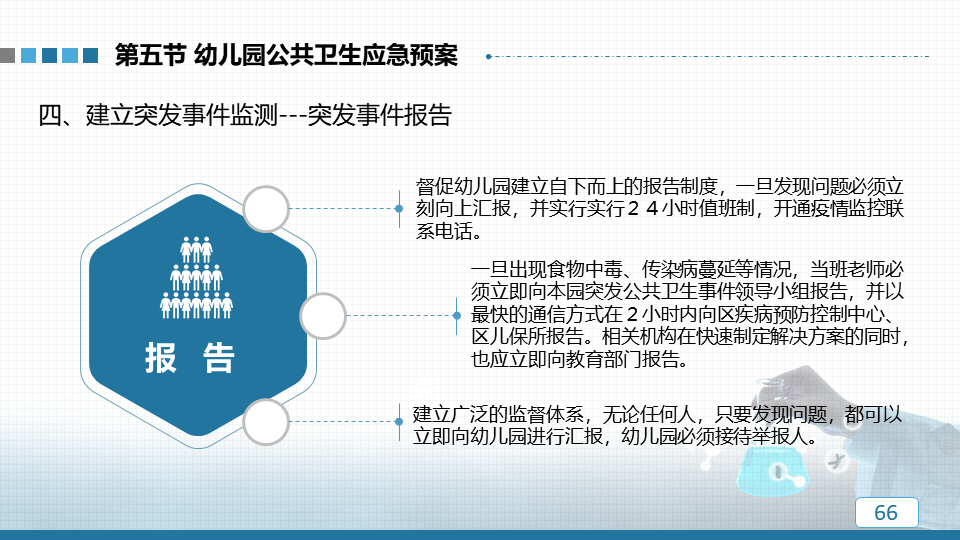 第五节 幼儿园公共卫生应急预案

四、建立突发事件监测---突发事件报告

报 告

督促幼儿园建立自下而上的报告制度，一旦发现问题必须立刻向上汇报，并实行实行２４小时值班制，开通疫情监控联系电话。

一旦出现食物中毒、传染病蔓延等情况，当班老师必须立即向本园突发公共卫生事件领导小组报告，并以最快的通信方式在２小时内向区疾病预防控制中心、区儿保所报告。相关机构在快速制定解决方案的同时，也应立即向教育部门报告。

建立广泛的监督体系，无论任何人，只要发现问题，都可以立即向幼儿园进行汇报，幼儿园必须接待举报人。

66